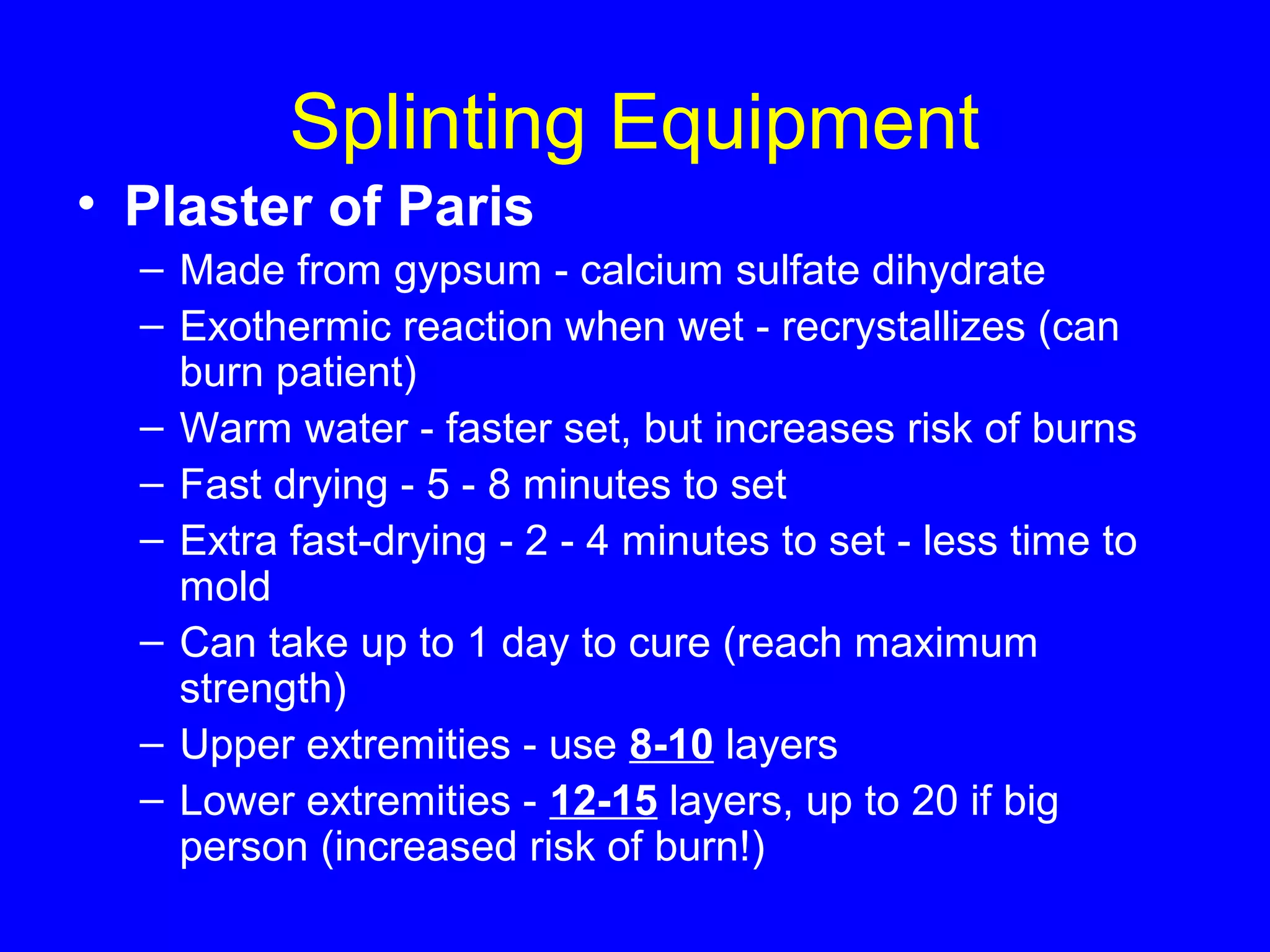 Splinting Equipment

• Plaster of Paris
– Made from gypsum - calcium sulfate dihydrate
– Exothermic reaction when wet - recrystallizes (can burn patient)
– Warm water - faster set, but increases risk of burns
– Fast drying - 5 - 8 minutes to set
– Extra fast-drying - 2 - 4 minutes to set - less time to mold
– Can take up to 1 day to cure (reach maximum strength)
– Upper extremities - use 8-10 layers
– Lower extremities - 12-15 layers, up to 20 if big person (increased risk of burn!)